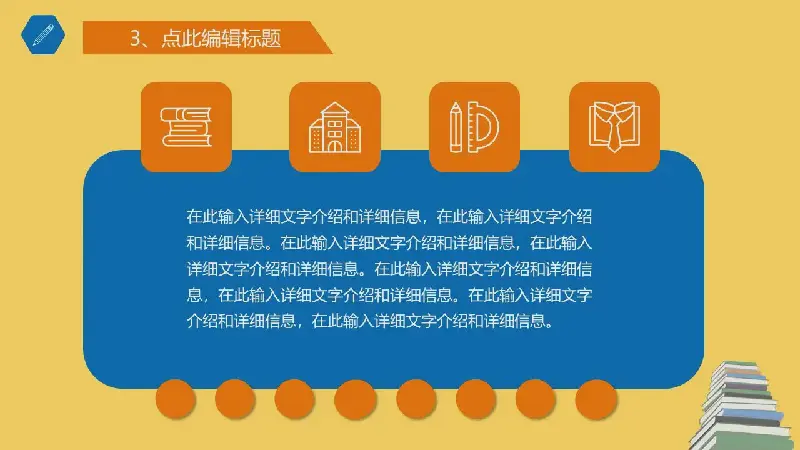 3、点此编辑标题

在此输入详细文字介绍和详细信息，在此输入详细文字介绍和详细信息。在此输入详细文字介绍和详细信息，在此输入详细文字介绍和详细信息。在此输入详细文字介绍和详细信息，在此输入详细文字介绍和详细信息。在此输入详细文字介绍和详细信息，在此输入详细文字介绍和详细信息。